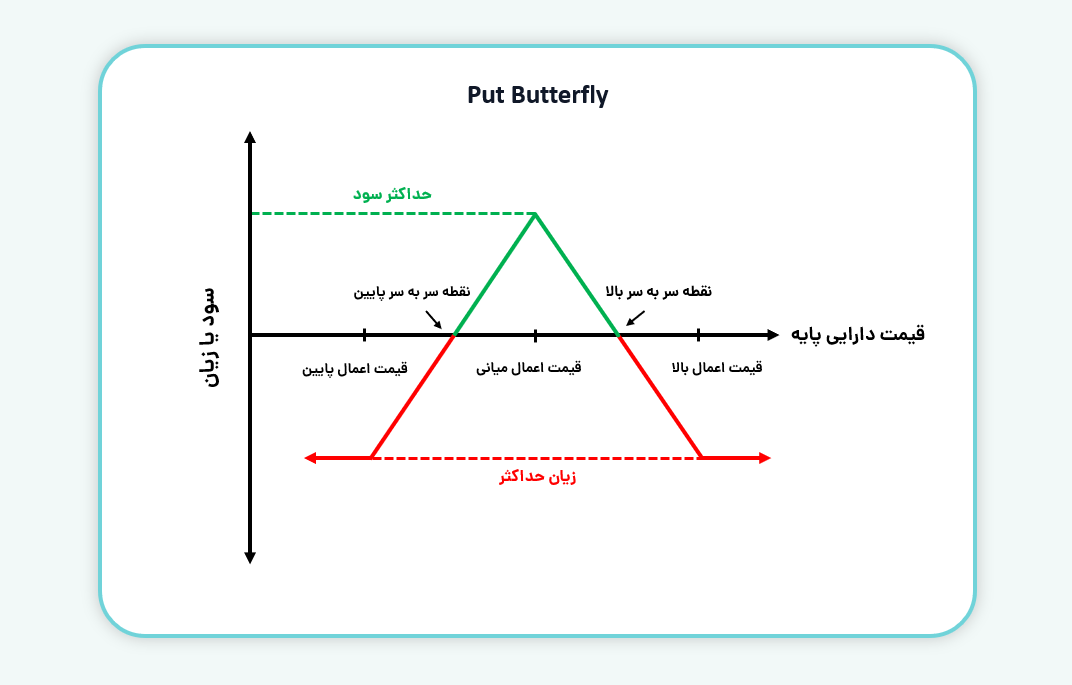 Put Butterfly

حداکثر سود

سود یا زیان

نقطه سر به سر پایین

نقطه سر به سر بالا

قیمت دارایی پایه

قیمت اعمال پایین

قیمت اعمال میانی

قیمت اعمال بالا

زیان حداکثر